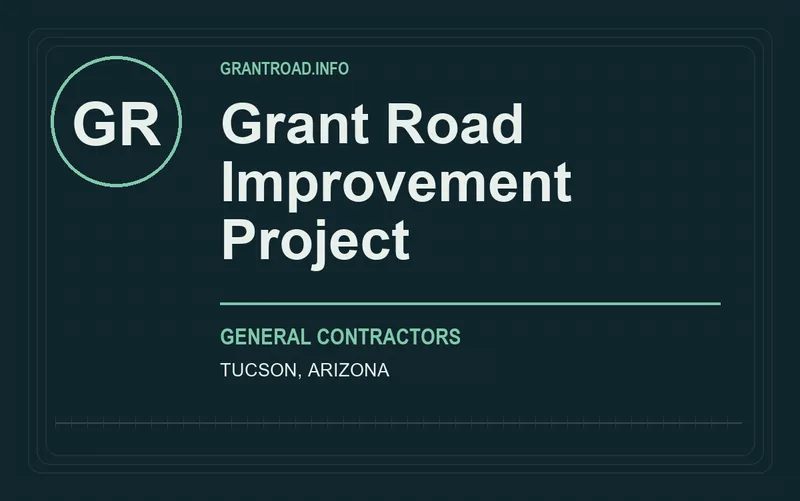 GR

GRANTROAD.INFO

Grant Road Improvement Project

GENERAL CONTRACTORS

TUCSON, ARIZONA